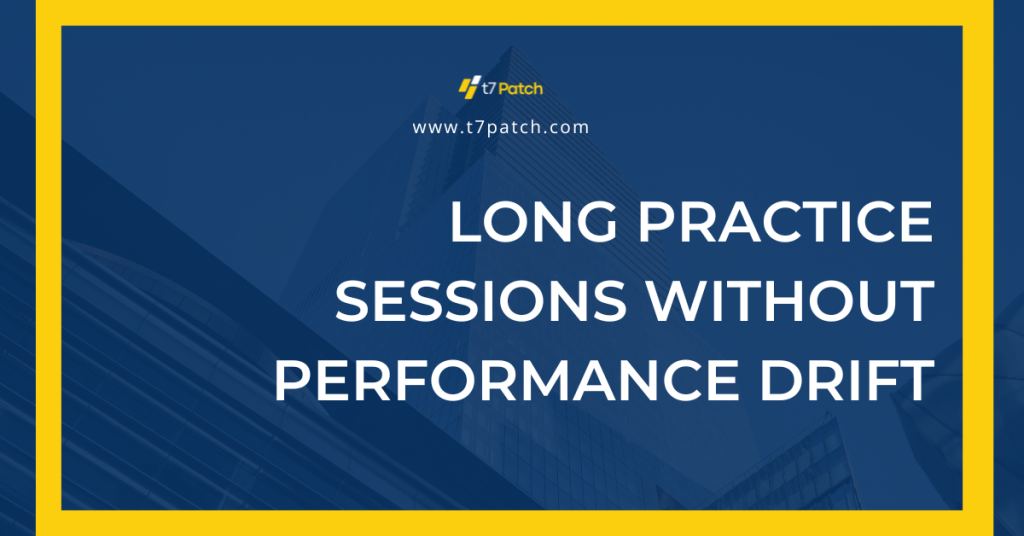 t7 Patch

www.t7patch.com

LONG PRACTICE SESSIONS WITHOUT PERFORMANCE DRIFT